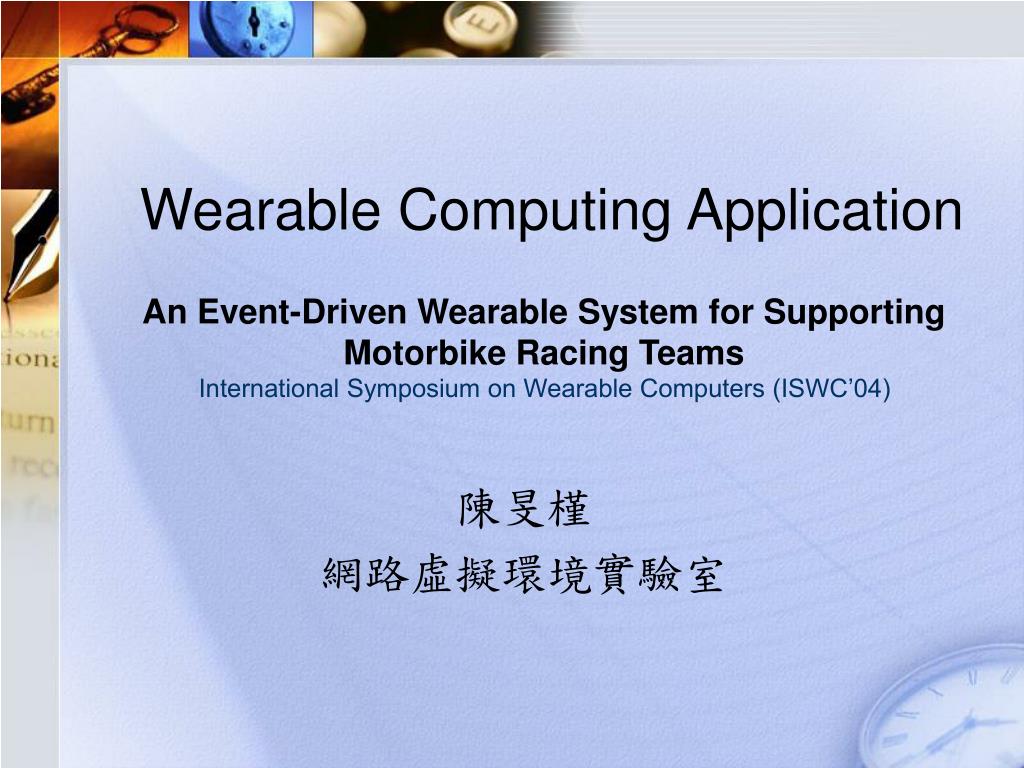 Wearable Computing Application

An Event-Driven Wearable System for Supporting Motorbike Racing Teams
International Symposium on Wearable Computers (ISWC'04)

陳旻槿
網路虛擬環境實驗室